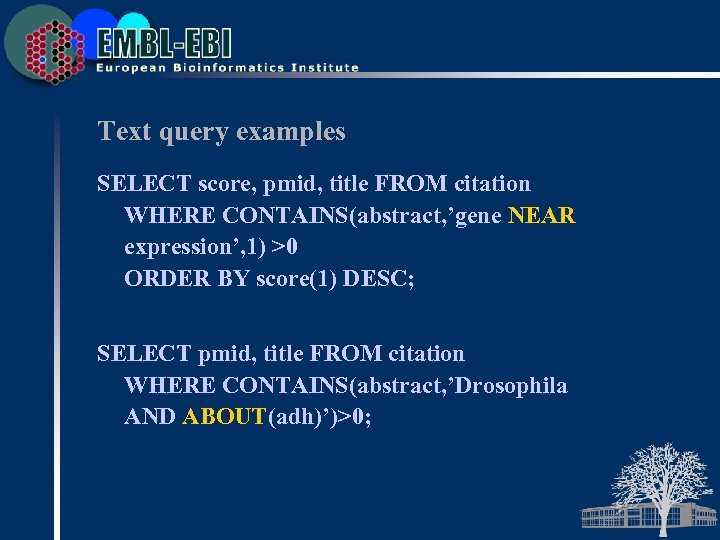 EMBL-EBI
European Bioinformatics Institute

Text query examples

SELECT score, pmid, title FROM citation
WHERE CONTAINS(abstract,’gene NEAR expression’,1) >0
ORDER BY score(1) DESC;

SELECT pmid, title FROM citation
WHERE CONTAINS(abstract,’Drosophila AND ABOUT(adh)’)>0;